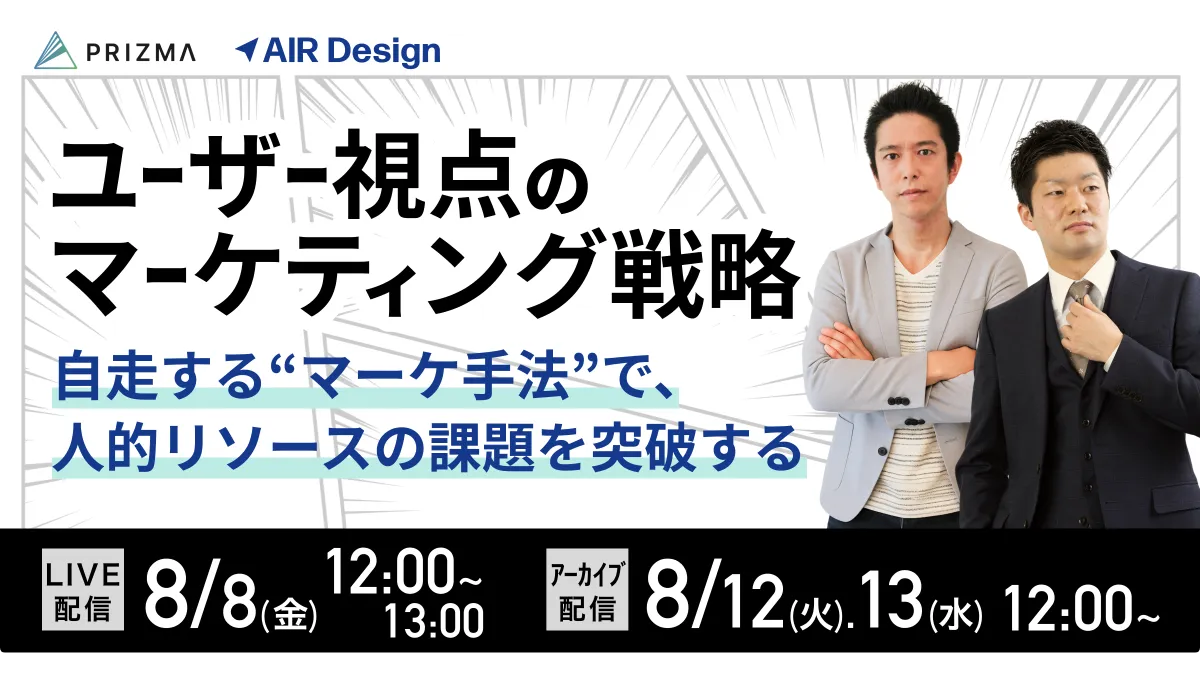 PRIZMA AIR Design

ユーザー視点のマーケティング戦略

自走する“マーケ手法”で、人的リソースの課題を突破する

LIVE配信 8/8(金) 12:00~13:00

アーカイブ配信 8/12(火).13(水) 12:00~